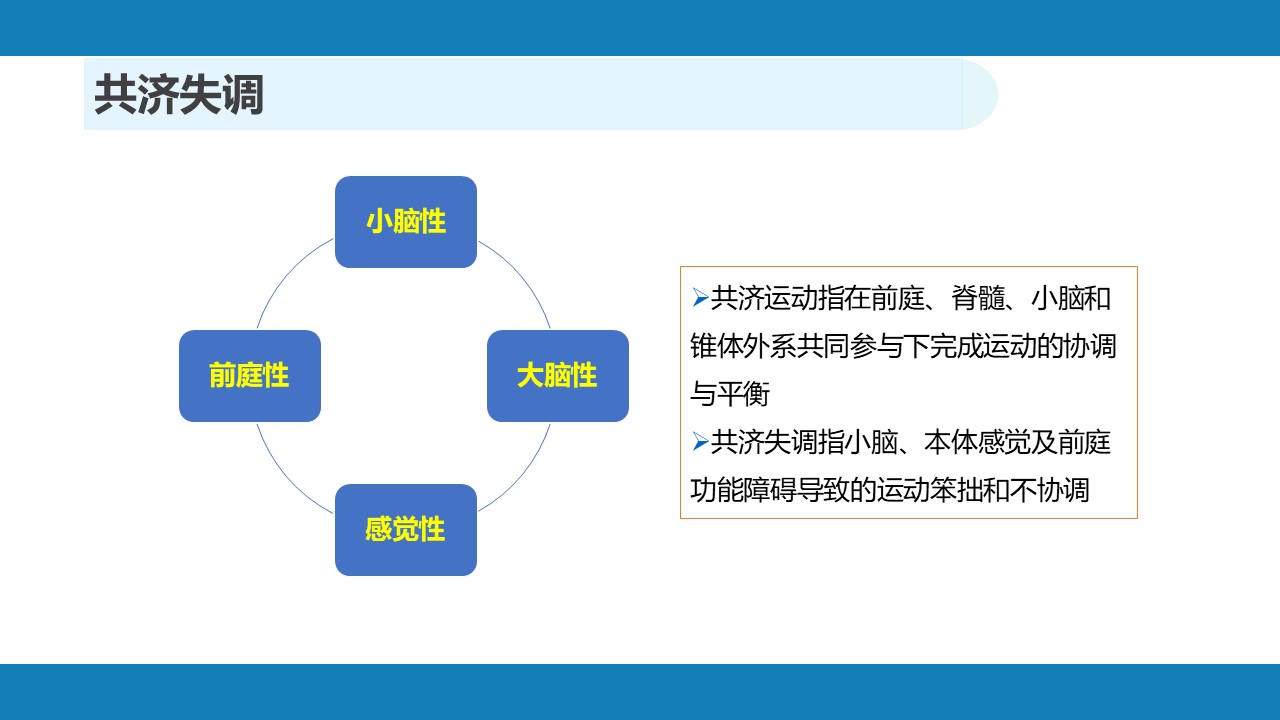 共济失调

小脑性

前庭性

大脑性

感觉性

➢共济运动指在前庭、脊髓、小脑和锥体外系共同参与下完成运动的协调与平衡

➢共济失调指小脑、本体感觉及前庭功能障碍导致的运动笨拙和不协调